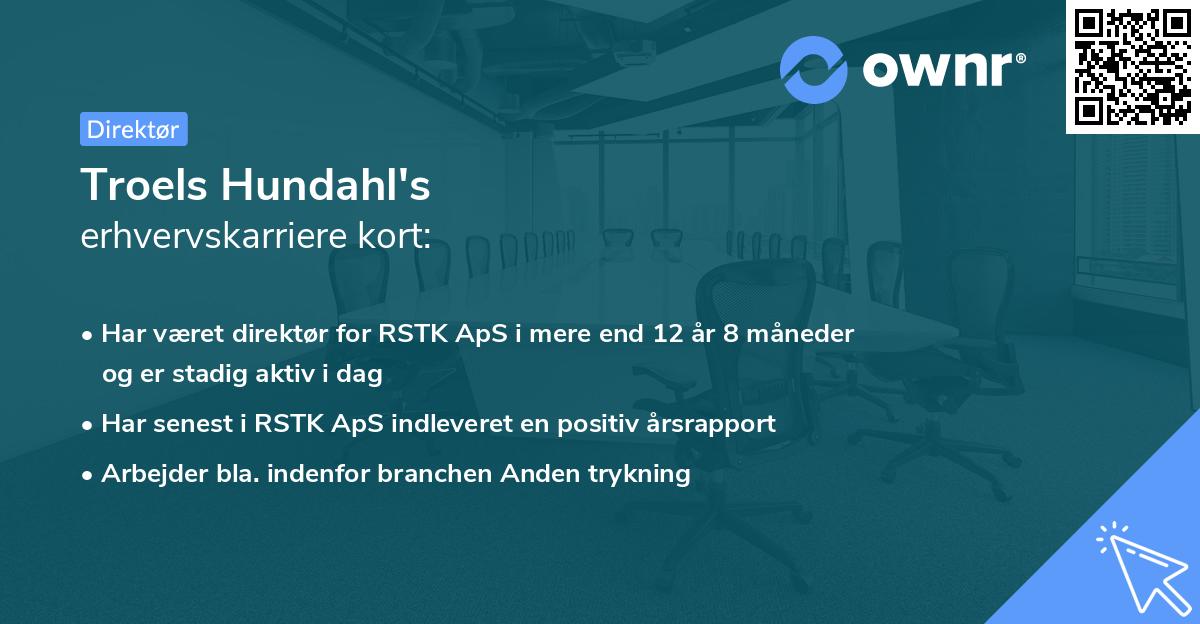 ownr®

Direktør

Troels Hundahl's
erhvervskarriere kort:

• Har været direktør for RSTK ApS i mere end 12 år 8 måneder og er stadig aktiv i dag
• Har senest i RSTK ApS indleveret en positiv årsrapport
• Arbejder bla. indenfor branchen Anden trykning